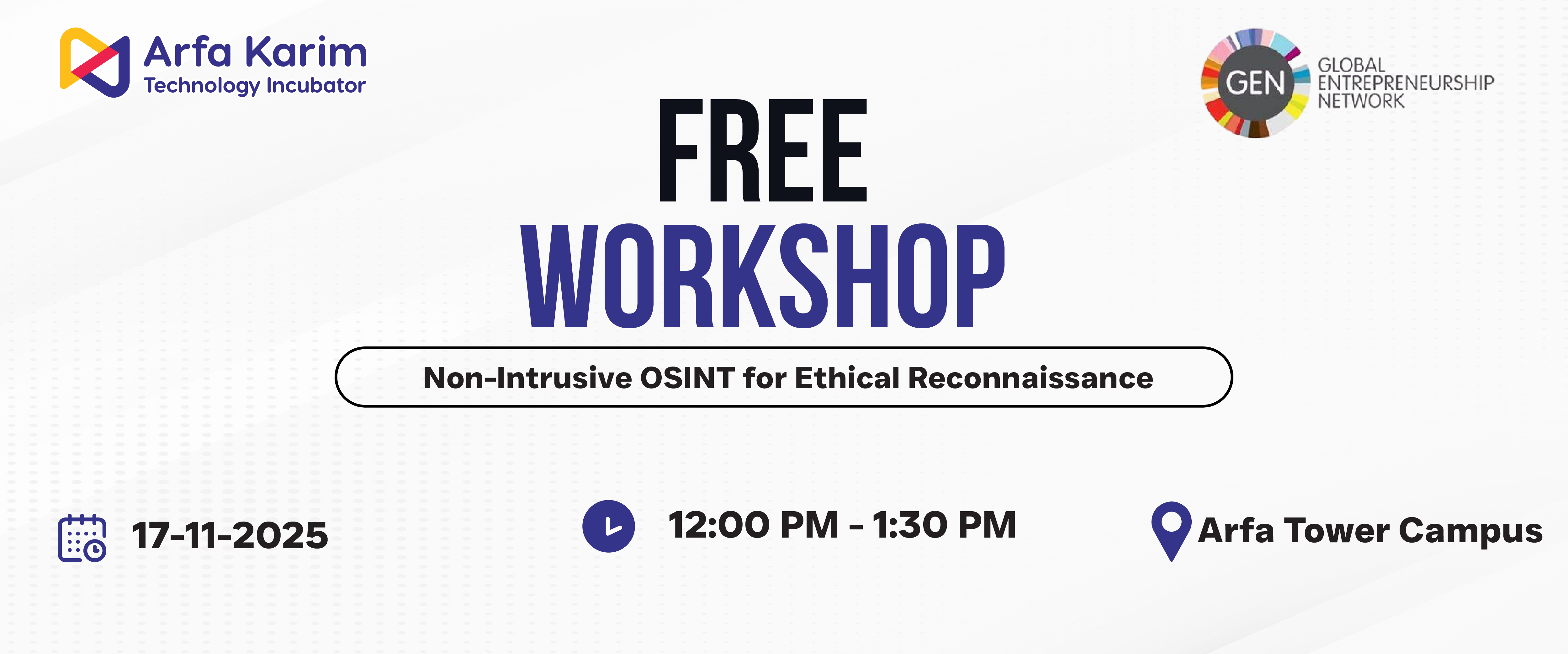 Arfa Karim
Technology Incubator

GEN
GLOBAL
ENTREPRENEURSHIP
NETWORK

FREE
WORKSHOP

Non-Intrusive OSINT for Ethical Reconnaissance

17-11-2025

12:00 PM - 1:30 PM

Arfa Tower Campus